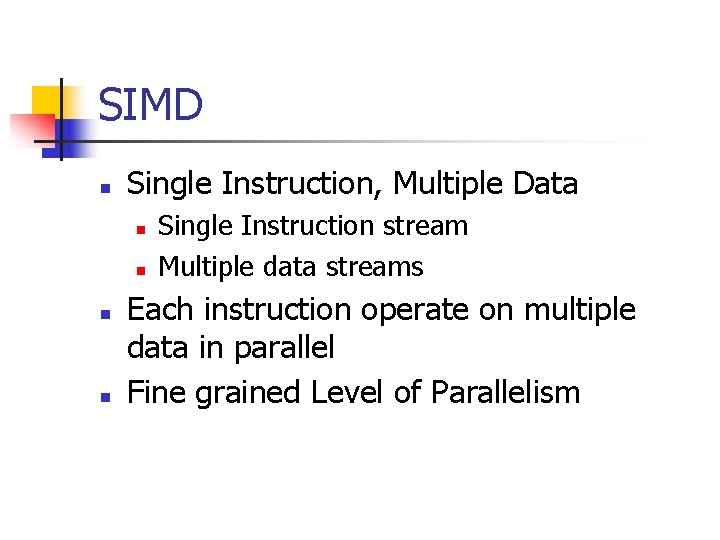 SIMD

- Single Instruction, Multiple Data
  - Single Instruction stream
  - Multiple data streams
- Each instruction operate on multiple data in parallel
- Fine grained Level of Parallelism